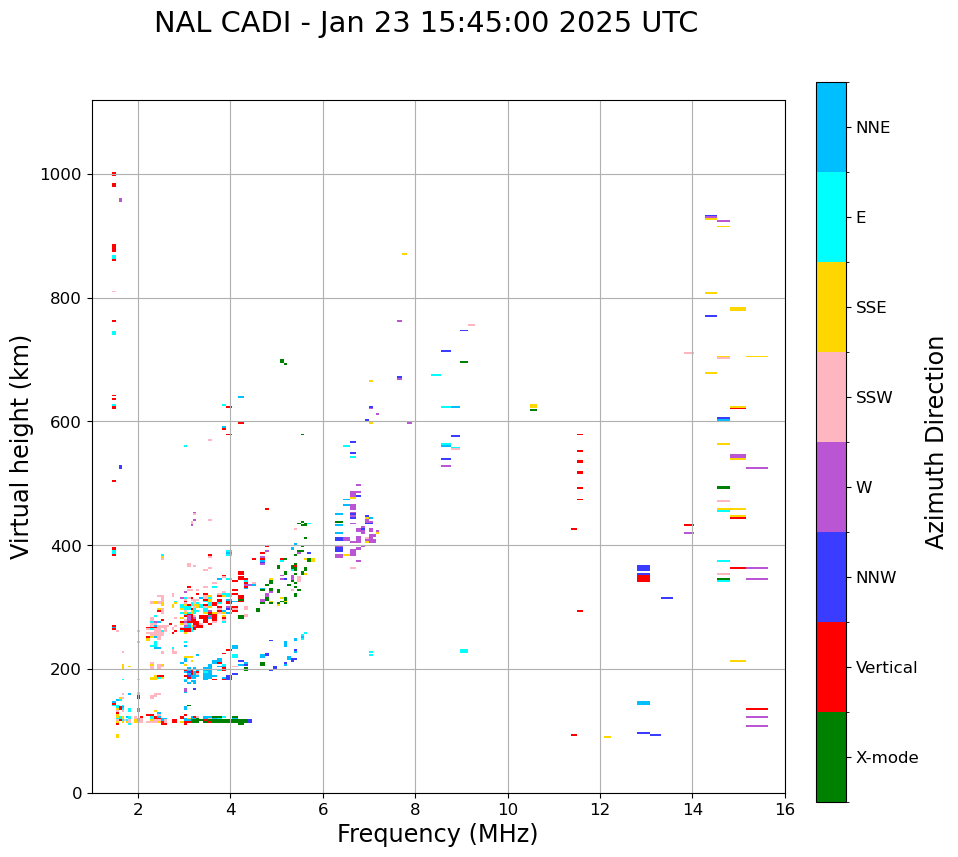 NAL CADI - Jan 23 15:45:00 2025 UTC

Virtual height (km)

1000
800
600
400
200
0

2
4
6
8
10
12
14
16

Frequency (MHz)

NNE
E
SSE
SSW
W
NNW
Vertical
X-mode

Azimuth Direction